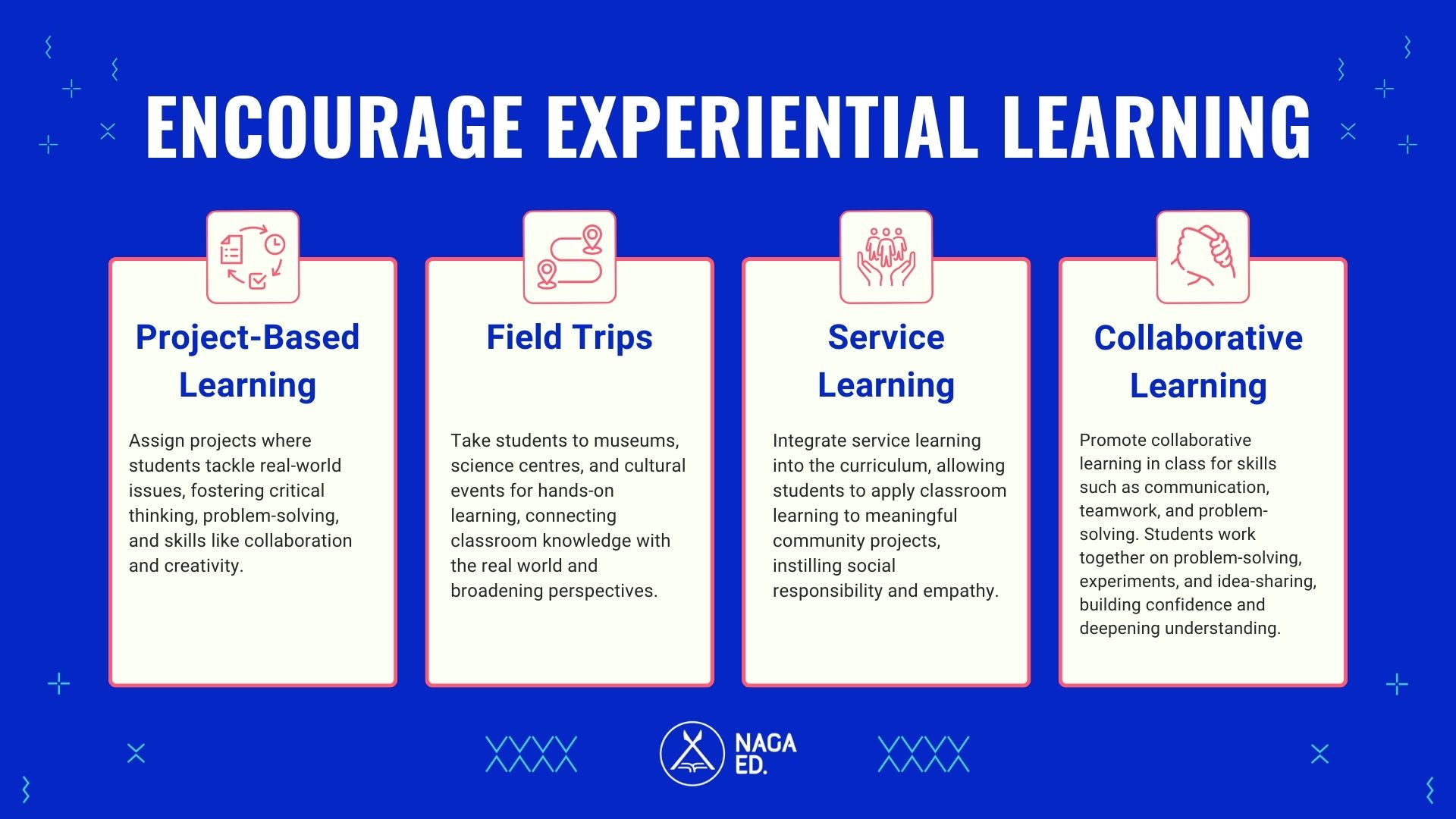 ENCOURAGE EXPERIENTIAL LEARNING

Project-Based Learning

Assign projects where students tackle real-world issues, fostering critical thinking, problem-solving, and skills like collaboration and creativity.

Field Trips

Take students to museums, science centres, and cultural events for hands-on learning, connecting classroom knowledge with the real world and broadening perspectives.

Service Learning

Integrate service learning into the curriculum, allowing students to apply classroom learning to meaningful community projects, instilling social responsibility and empathy.

Collaborative Learning

Promote collaborative learning in class for skills such as communication, teamwork, and problem-solving. Students work together on problem-solving, experiments, and idea-sharing, building confidence and deepening understanding.

NAGA ED.